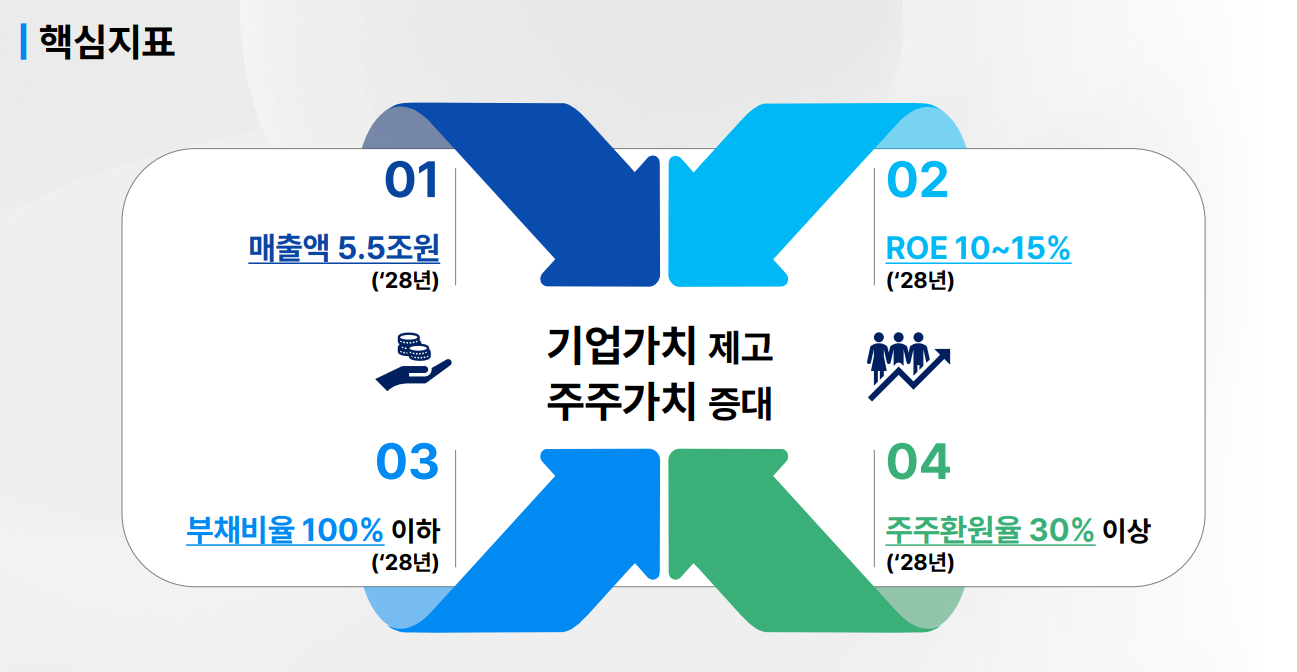 핵심지표

01
매출액 5.5조원
('28년)

02
ROE 10~15%
('28년)

기업가치 제고
주주가치 증대

03
부채비율 100% 이하
('28년)

04
주주환원율 30% 이상
('28년)